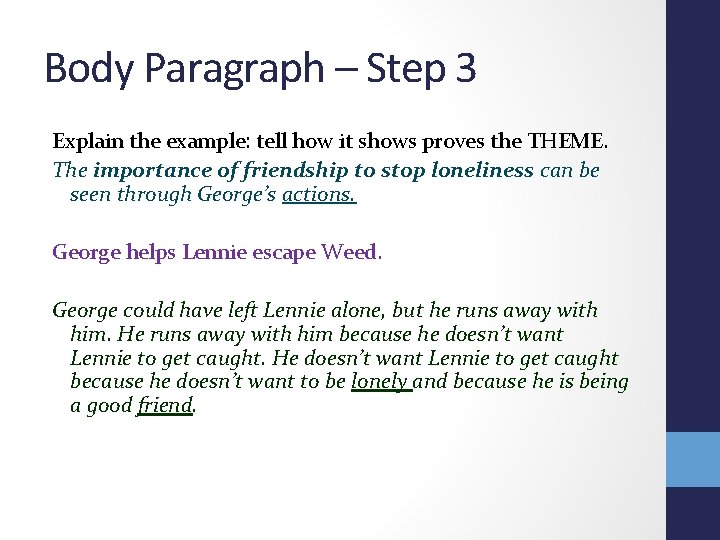 Body Paragraph – Step 3

Explain the example: tell how it shows proves the THEME.

The importance of friendship to stop loneliness can be seen through George's actions.

George helps Lennie escape Weed.

George could have left Lennie alone, but he runs away with him. He runs away with him because he doesn't want Lennie to get caught. He doesn't want Lennie to get caught because he doesn't want to be lonely and because he is being a good friend.